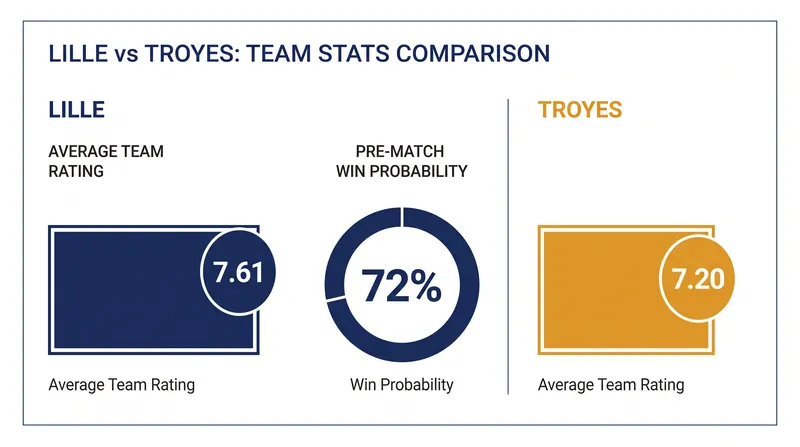 LILLE vs TROYES: TEAM STATS COMPARISON

LILLE

AVERAGE TEAM RATING

7.61

Average Team Rating

PRE-MATCH WIN PROBABILITY

72%

Win Probability

TROYES

7.20

Average Team Rating